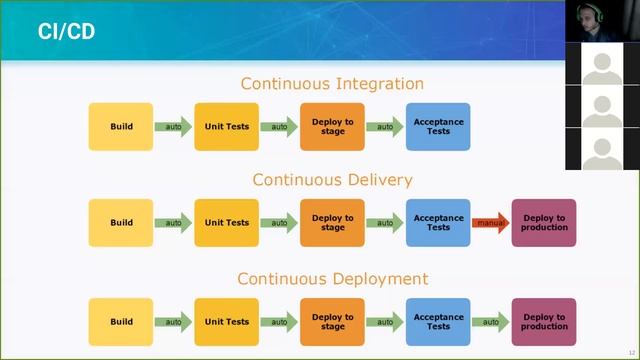 CI/CD

Continuous Integration

Build auto Unit Tests auto Deploy to stage auto Acceptance Tests

Continuous Delivery

Build auto Unit Tests auto Deploy to stage auto Acceptance Tests manual Deploy to production

Continuous Deployment

Build auto Unit Tests auto Deploy to stage auto Acceptance Tests auto Deploy to production

12